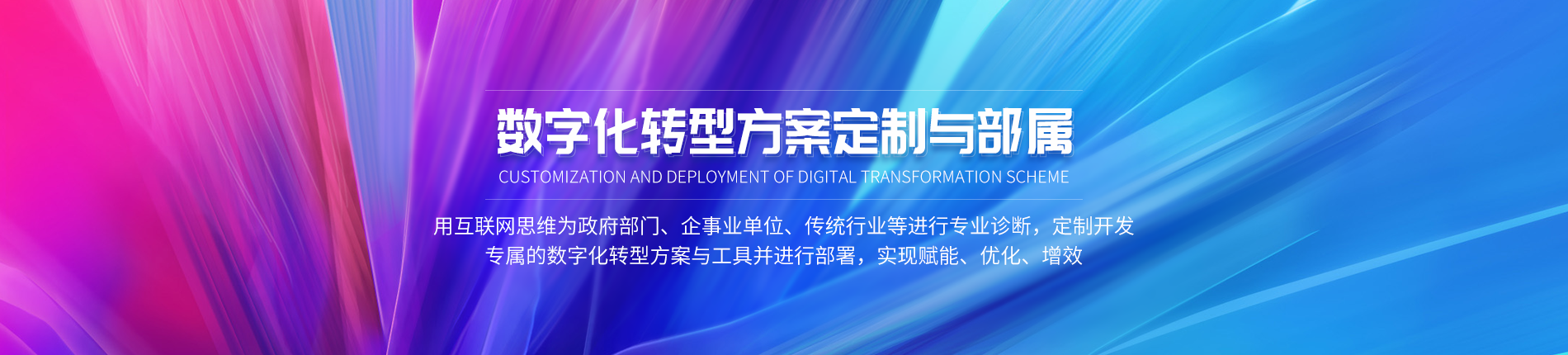 数字化转型方案定制与部属

CUSTOMIZATION AND DEPLOYMENT OF DIGITAL TRANSFORMATION SCHEME

用互联网思维为政府部门、企事业单位、传统行业等进行专业诊断，定制开发专属的数字化转型方案与工具并进行部署，实现赋能、优化、增效